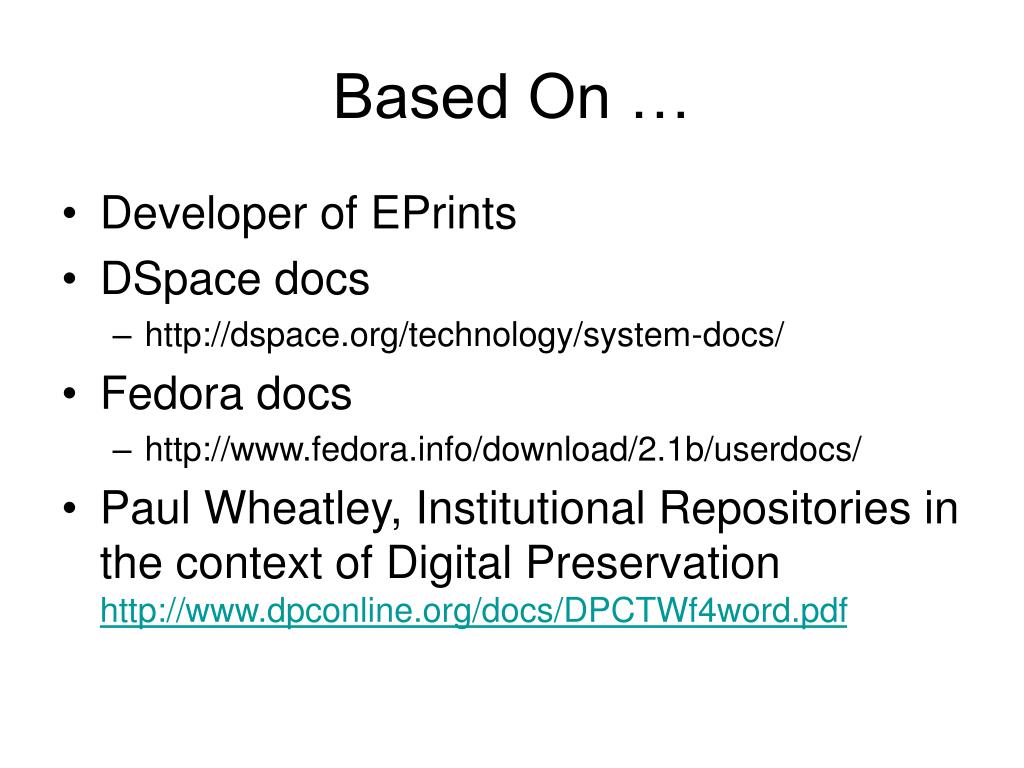 Based On …

• Developer of EPrints
• DSpace docs
– http://dspace.org/technology/system-docs/
• Fedora docs
– http://www.fedora.info/download/2.1b/userdocs/
• Paul Wheatley, Institutional Repositories in the context of Digital Preservation http://www.dpconline.org/docs/DPCTWf4word.pdf